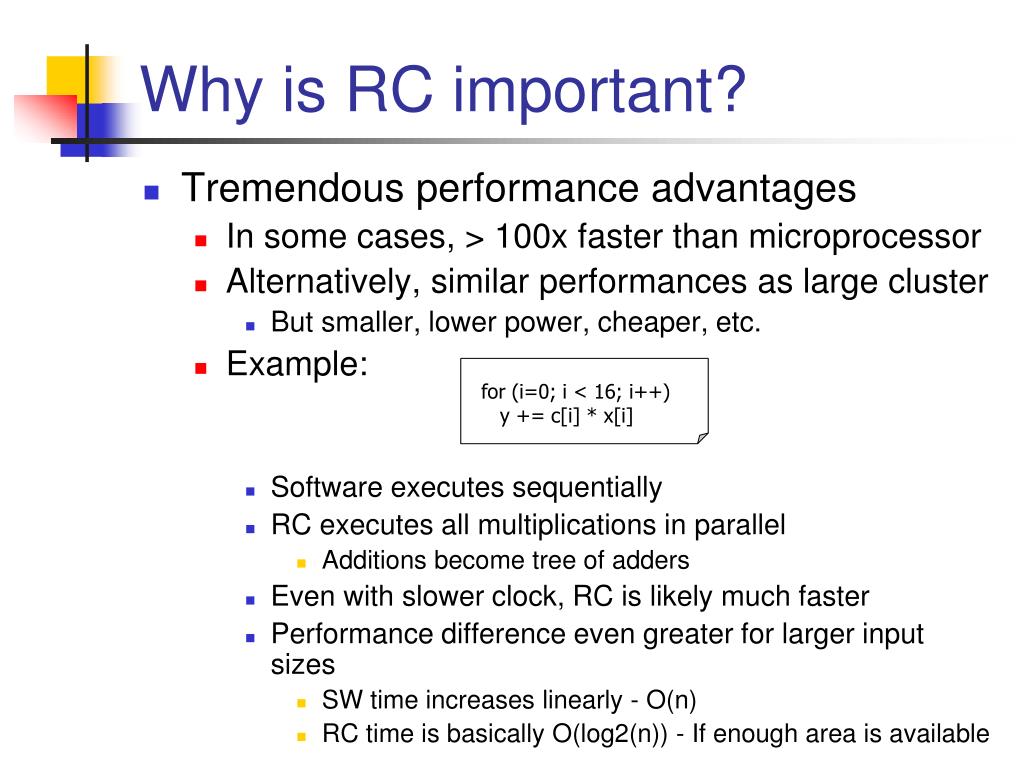 Why is RC important?

Tremendous performance advantages

In some cases, > 100x faster than microprocessor

Alternatively, similar performances as large cluster

But smaller, lower power, cheaper, etc.

Example:

for (i=0; i < 16; i++)
y += c[i] * x[i]

Software executes sequentially

RC executes all multiplications in parallel

Additions become tree of adders

Even with slower clock, RC is likely much faster

Performance difference even greater for larger input sizes

SW time increases linearly - O(n)

RC time is basically O(log2(n)) - If enough area is available